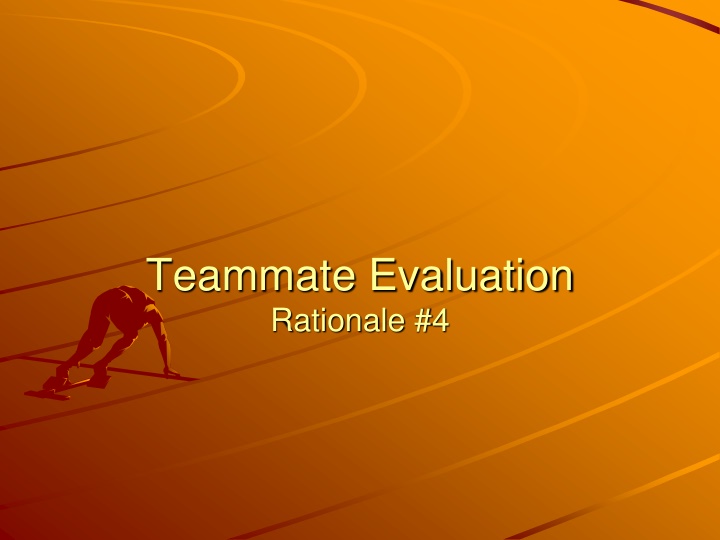 Teammate Evaluation
Rationale #4